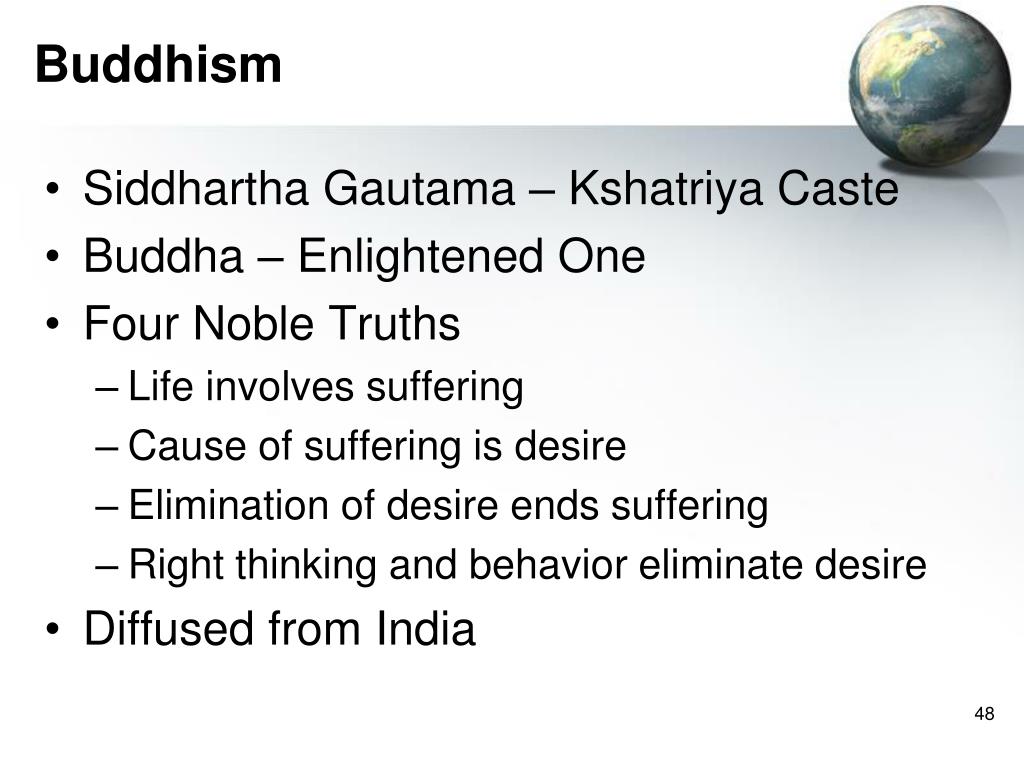 Buddhism

• Siddhartha Gautama – Kshatriya Caste
• Buddha – Enlightened One
• Four Noble Truths
– Life involves suffering
– Cause of suffering is desire
– Elimination of desire ends suffering
– Right thinking and behavior eliminate desire
• Diffused from India

48